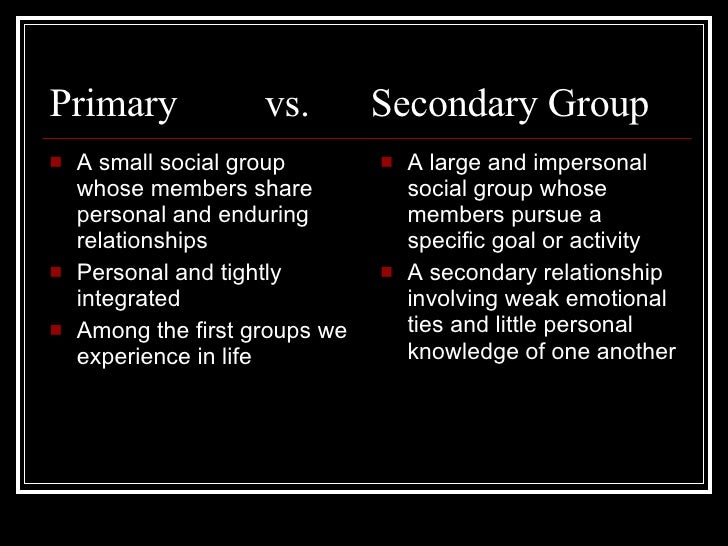 Primary vs. Secondary Group

- A small social group whose members share personal and enduring relationships
- Personal and tightly integrated
- Among the first groups we experience in life

- A large and impersonal social group whose members pursue a specific goal or activity
- A secondary relationship involving weak emotional ties and little personal knowledge of one another